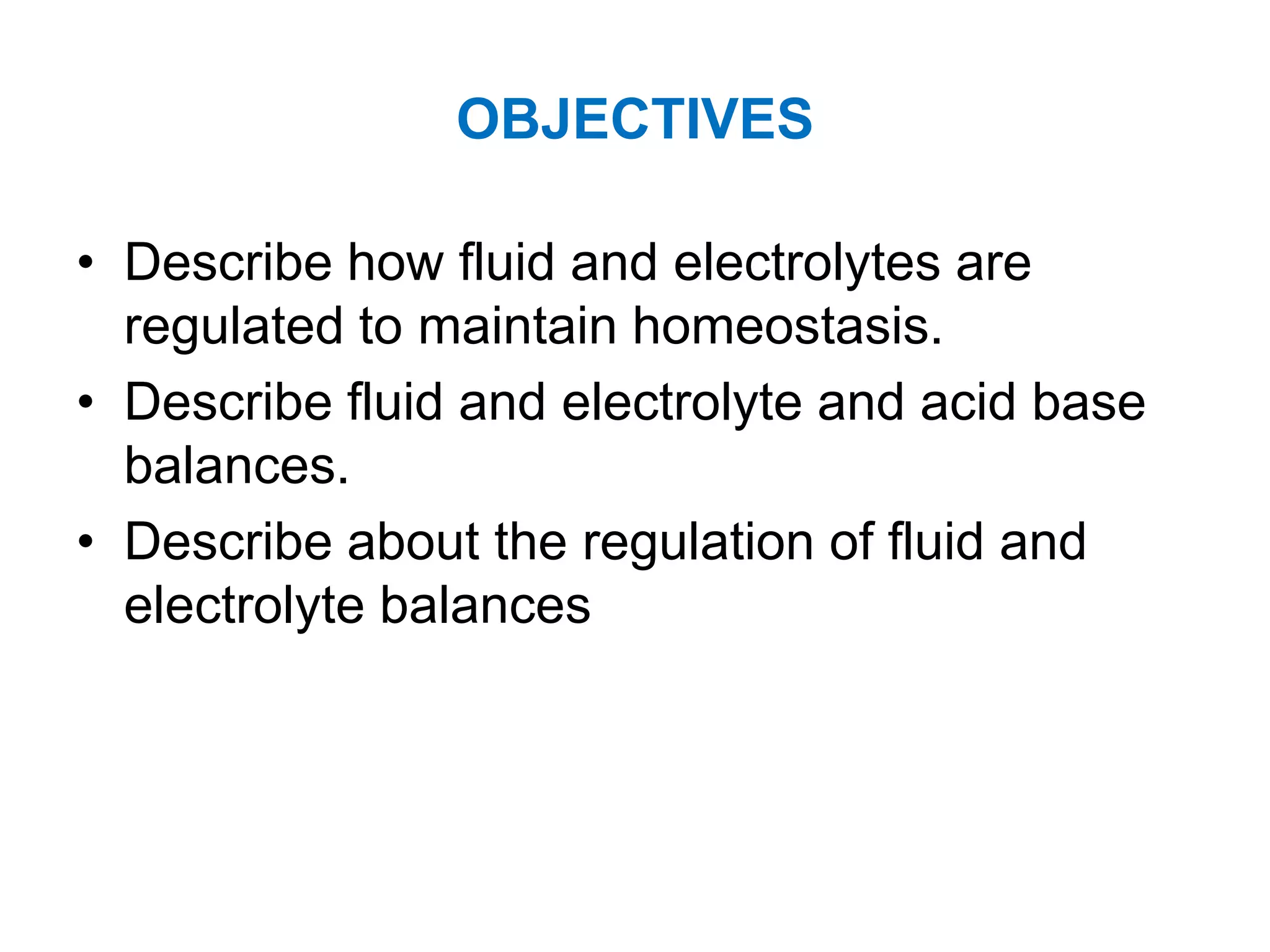 OBJECTIVES

• Describe how fluid and electrolytes are regulated to maintain homeostasis.
• Describe fluid and electrolyte and acid base balances.
• Describe about the regulation of fluid and electrolyte balances